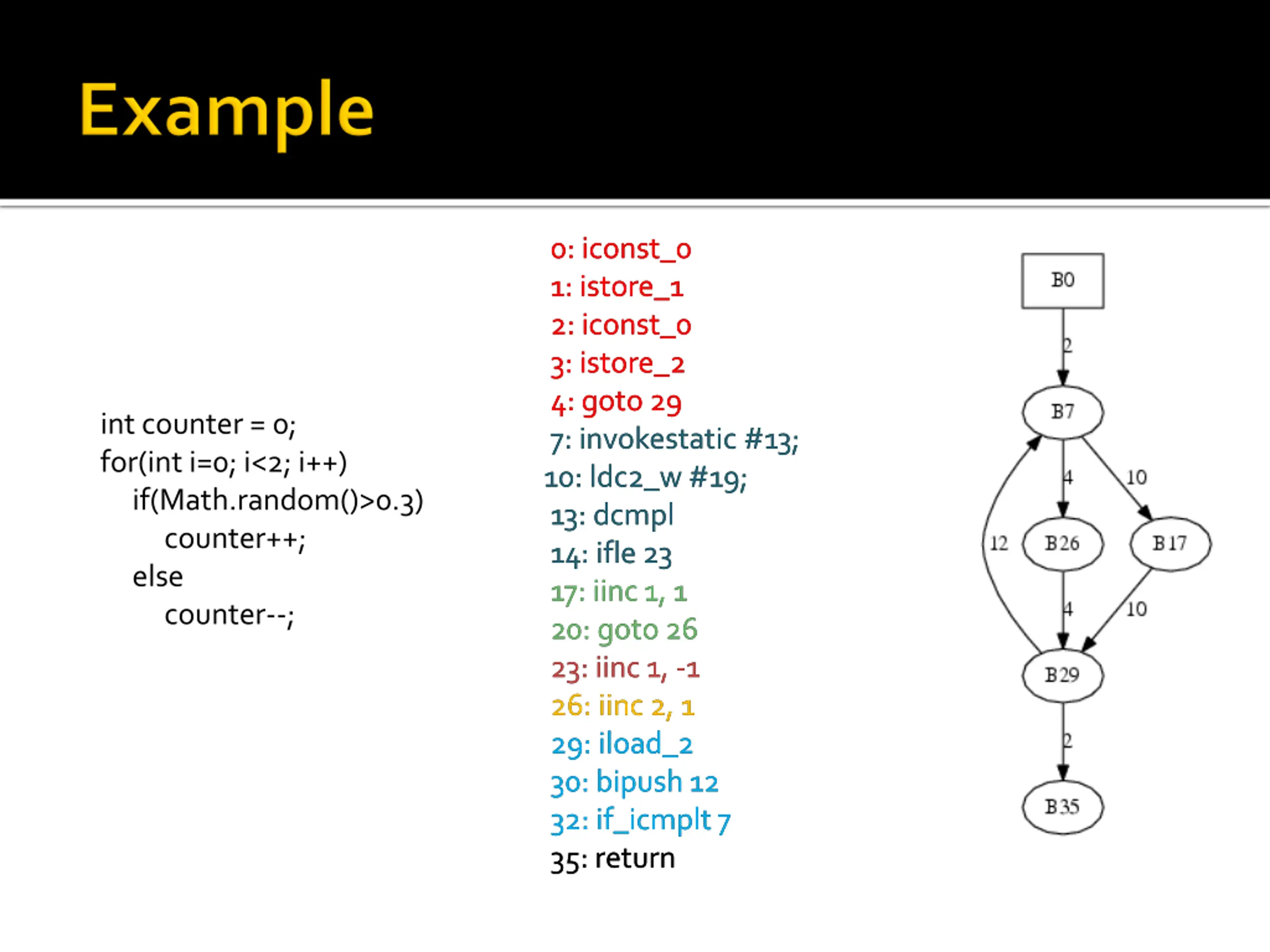 Example

int counter = 0;
for(int i=0; i<2; i++)
if(Math.random()>0.3)
counter++;
else
counter--;

0: iconst_0
1: istore_1
2: iconst_0
3: istore_2
4: goto 29
7: invokestatic #13;
10: ldc2_w #19;
13: dcmpl
14: ifle 23
17: iinc 1, 1
20: goto 26
23: iinc 1, -1
26: iinc 2, 1
29: iload_2
30: bipush 12
32: if_icmplt 7
35: return

B0
2
B7
4
10
12
B26
B17
4
10
B29
2
B35